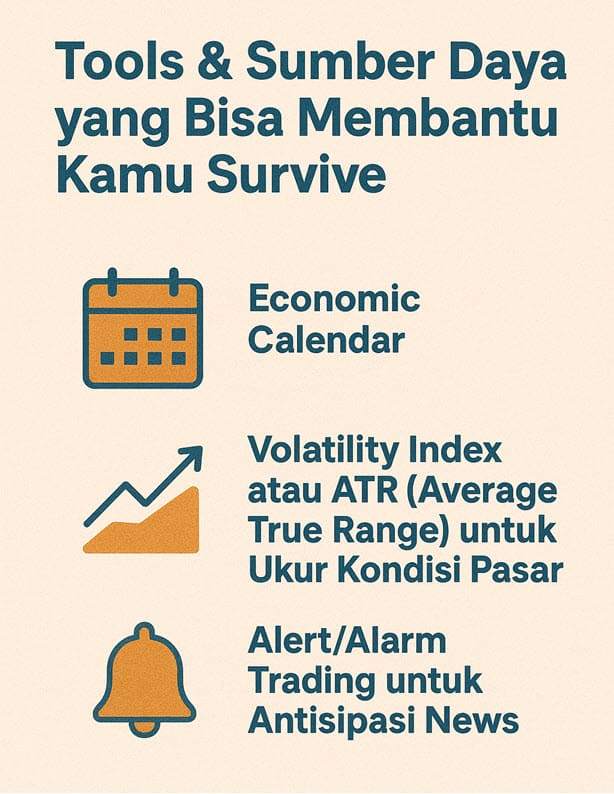 Tools & Sumber Daya yang Bisa Membantu Kamu Survive

Economic Calendar

Volatility Index atau ATR (Average True Range) untuk Ukur Kondisi Pasar

Alert/Alarm Trading untuk Antisipasi News